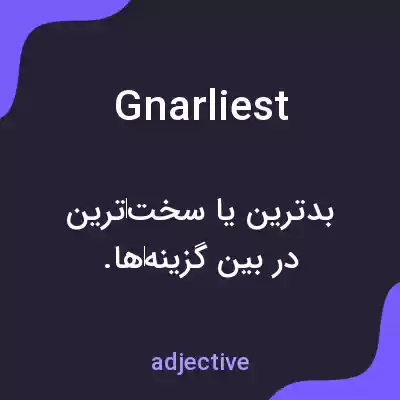 Gnarliest

بدترین یا سخت‌ترین در بین گزینه‌ها.

adjective